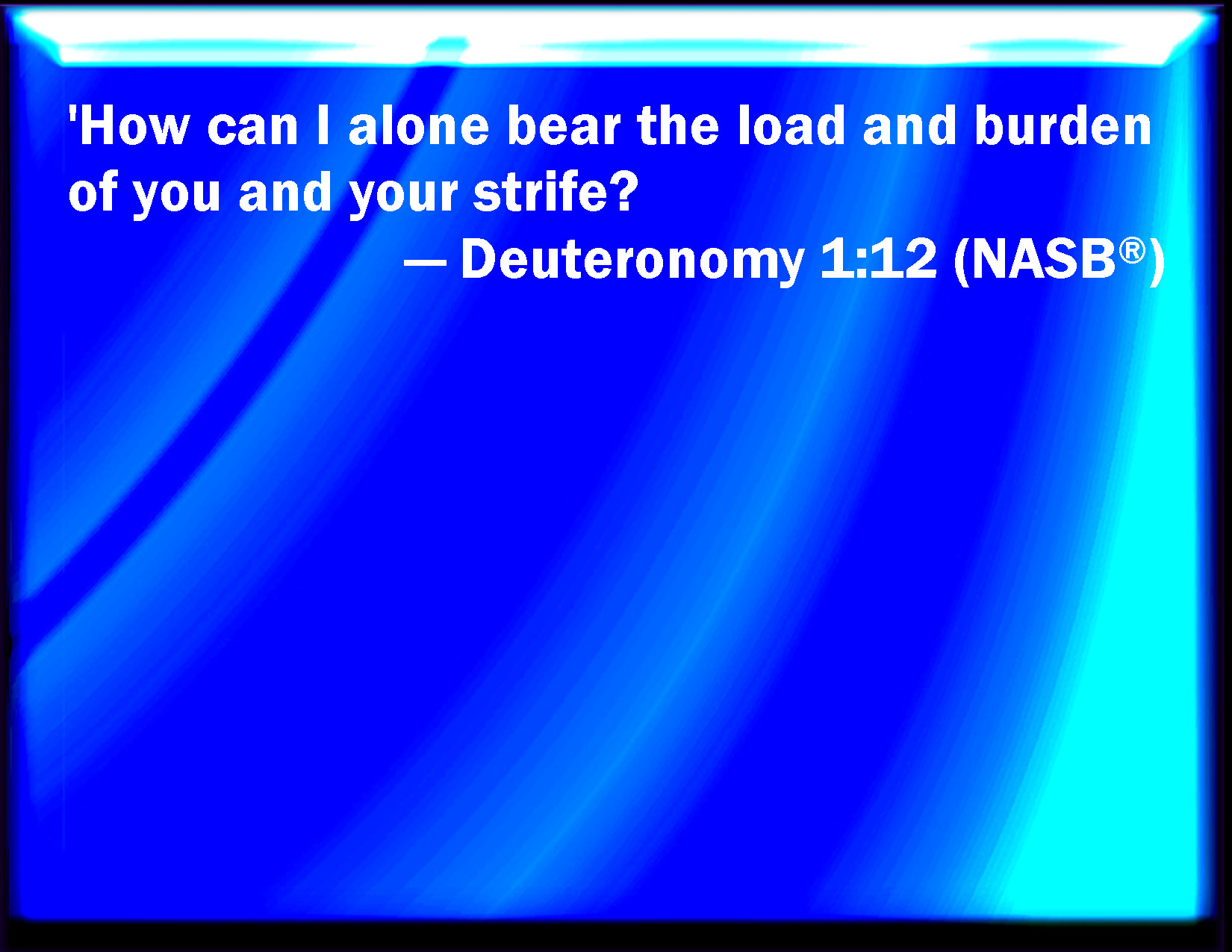 'How can I alone bear the load and burden of you and your strife?

— Deuteronomy 1:12 (NASB®)